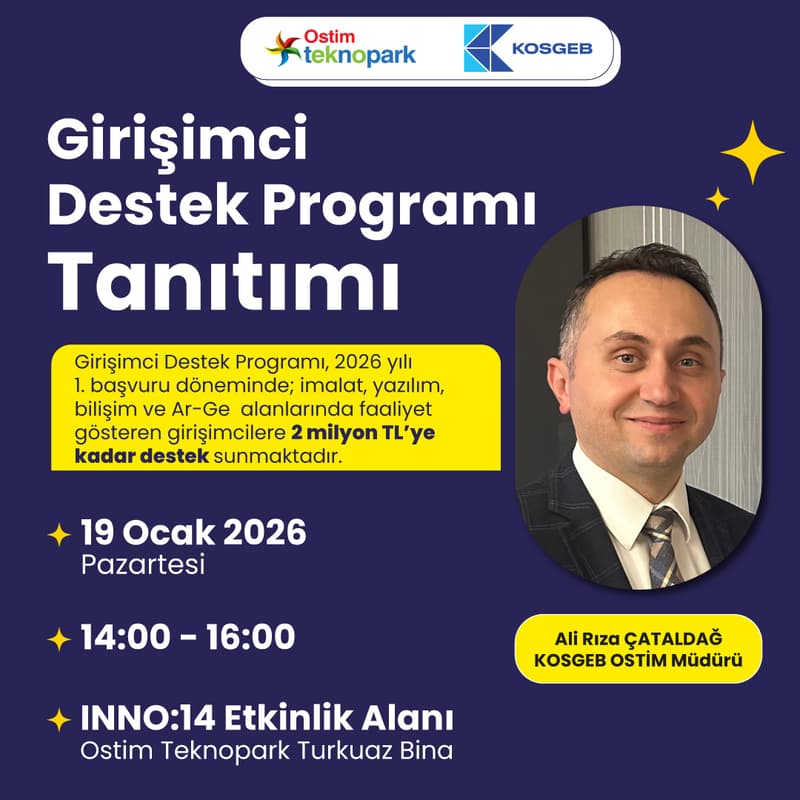 Ostim teknopark
KOSGEB

Girişimci Destek Programı Tanıtımı

Girişimci Destek Programı, 2026 yılı 1. başvuru döneminde; imalat, yazılım, bilişim ve Ar-Ge alanlarında faaliyet gösteren girişimcilere 2 milyon TL'ye kadar destek sunmaktadır.

19 Ocak 2026
Pazartesi

14:00 - 16:00

INNO:14 Etkinlik Alanı
Ostim Teknopark Turkuaz Bina

Ali Rıza ÇATALDAĞ
KOSGEB OSTİM Müdürü